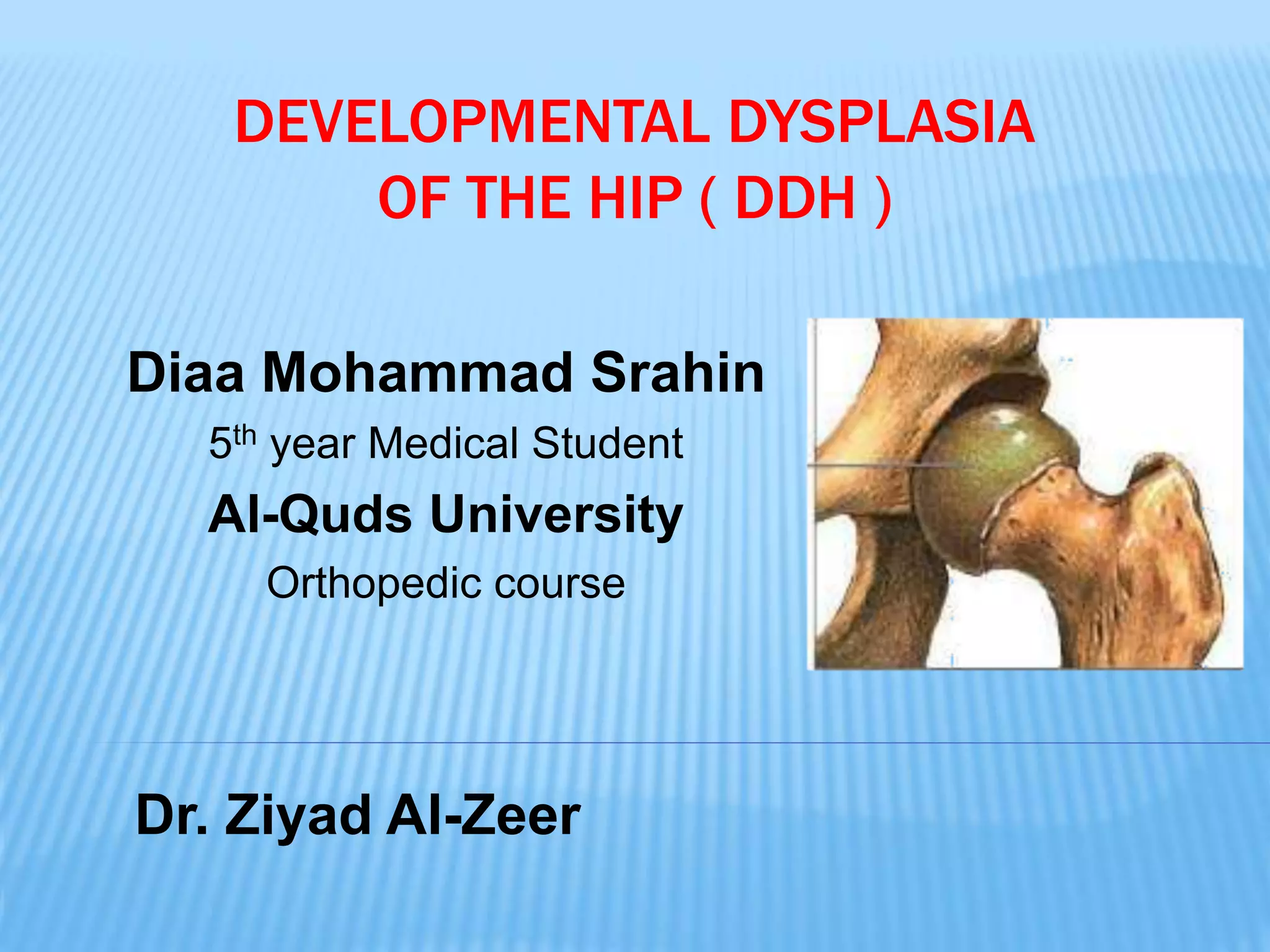 DEVELOPMENTAL DYSPLASIA OF THE HIP ( DDH )

Diaa Mohammad Srahin

5th year Medical Student

Al-Quds University

Orthopedic course

Dr. Ziyad Al-Zeer